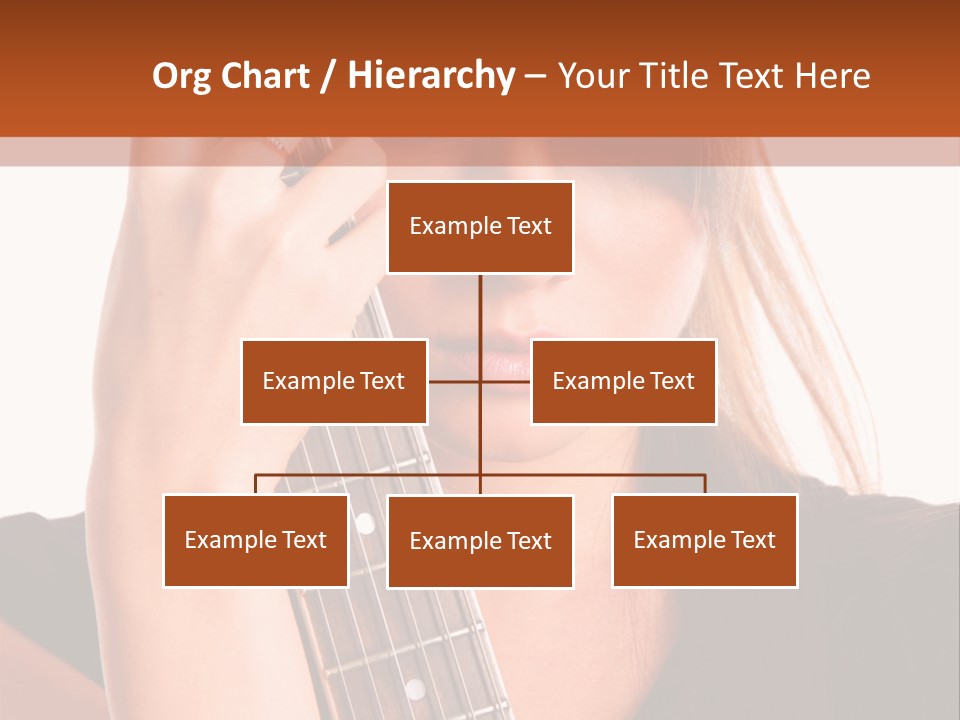 Org Chart / Hierarchy – Your Title Text Here

Example Text

Example Text

Example Text

Example Text

Example Text

Example Text